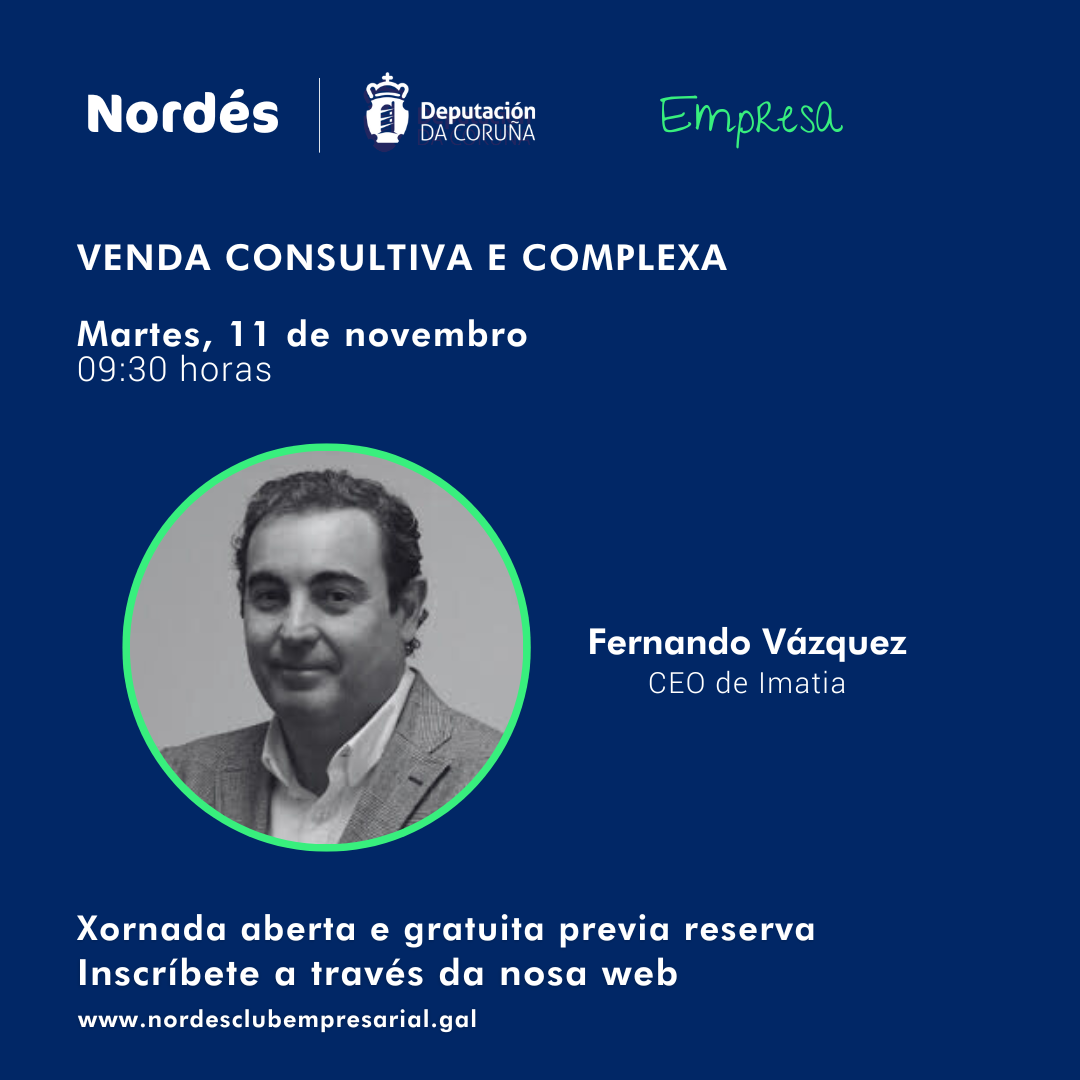 Nordés

Deputación DA CORUÑA

Empresa

VENDA CONSULTIVA E COMPLEXA

Martes, 11 de novembro
09:30 horas

Fernando Vázquez
CEO de Imatia

Xornada aberta e gratuita previa reserva
Inscríbete a través da nosa web

www.nordesclubempresarial.gal